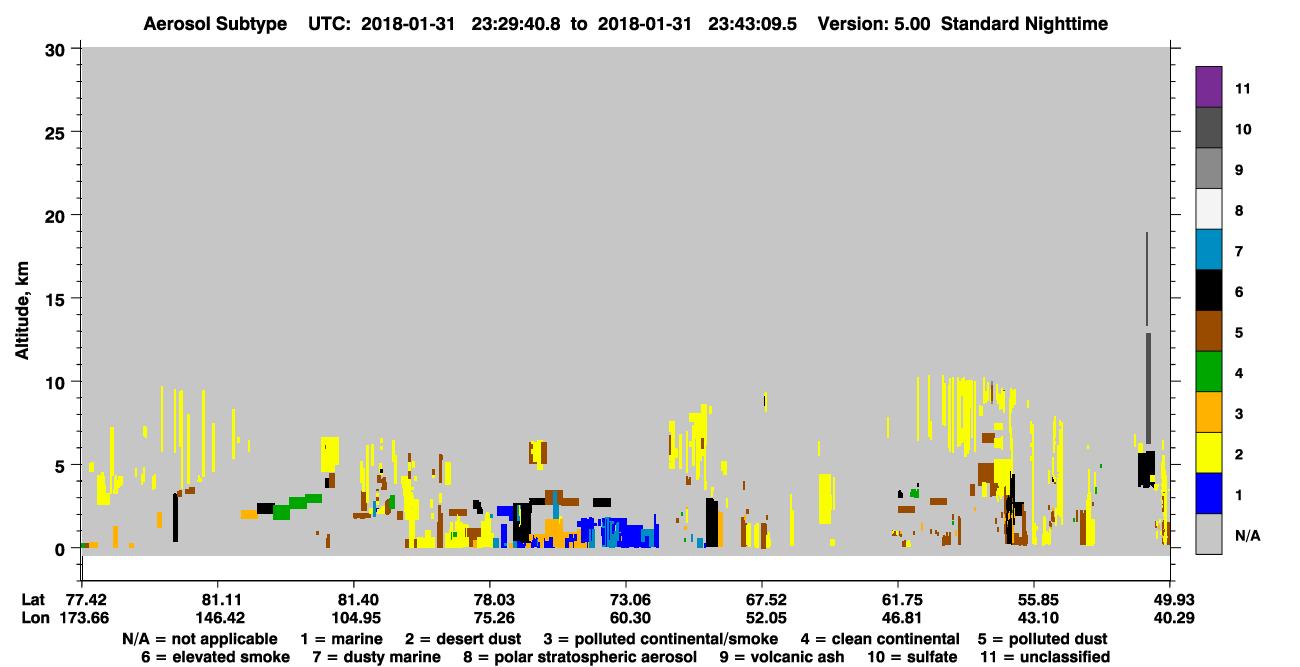 Aerosol Subtype UTC: 2018-01-31 23:29:40.8 to 2018-01-31 23:43:09.5 Version: 5.00 Standard Nighttime

Altitude, km

30
25
20
15
10
5
0

11
10
9
8
7
6
5
4
3
2
1
N/A

| Lat | 77.42 | 81.11 | 81.40 | 78.03 | 73.06 | 67.52 | 61.75 | 55.85 | 49.93 |
|---|---|---|---|---|---|---|---|---|---|
| Lon | 173.66 | 146.42 | 104.95 | 75.26 | 60.30 | 52.05 | 46.81 | 43.10 | 40.29 |

N/A = not applicable 1 = marine 2 = desert dust 3 = polluted continental/smoke 4 = clean continental 5 = polluted dust
6 = elevated smoke 7 = dusty marine 8 = polar stratospheric aerosol 9 = volcanic ash 10 = sulfate 11 = unclassified